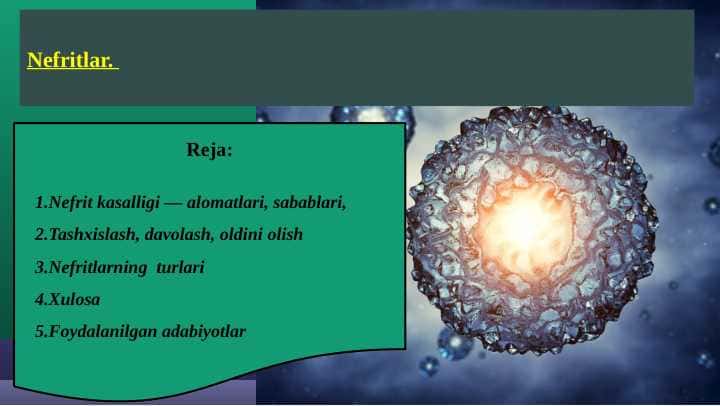 Nefritlar.

Reja:

1.Nefrit kasalligi — alomatlari, sabablari,

2.Tashxislash, davolash, oldini olish

3.Nefritlarning turlari

4.Xulosa

5.Foydalanilgan adabiyotlar